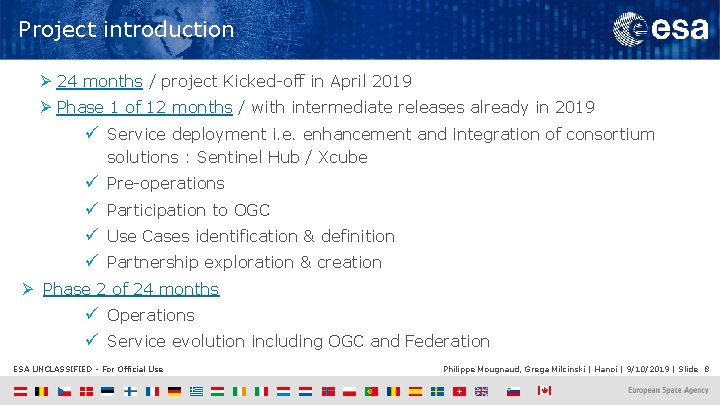 Project introduction

esa

➢ 24 months / project Kicked-off in April 2019

➢ Phase 1 of 12 months / with intermediate releases already in 2019

✓ Service deployment i.e. enhancement and integration of consortium solutions : Sentinel Hub / Xcube

✓ Pre-operations

✓ Participation to OGC

✓ Use Cases identification & definition

✓ Partnership exploration & creation

➢ Phase 2 of 24 months

✓ Operations

✓ Service evolution including OGC and Federation

ESA UNCLASSIFIED - For Official Use

Philippe Mougnaud, Grega Milcinski | Hanoi | 9/10/2019 | Slide 8

European Space Agency